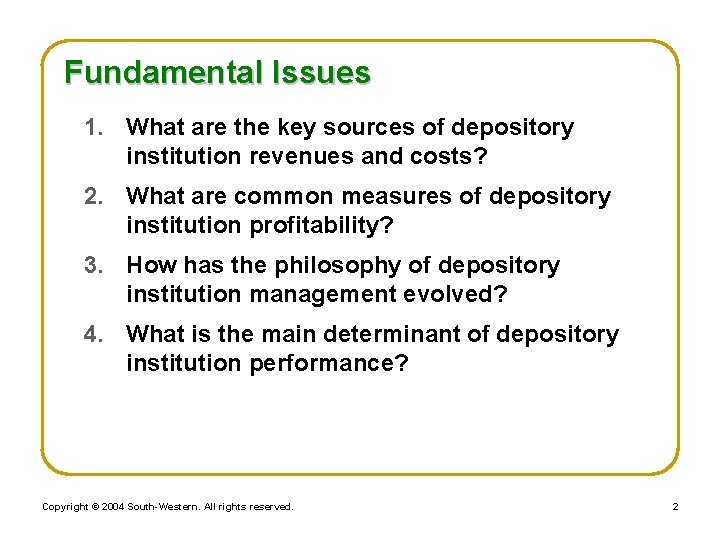 Fundamental Issues

1. What are the key sources of depository institution revenues and costs?

2. What are common measures of depository institution profitability?

3. How has the philosophy of depository institution management evolved?

4. What is the main determinant of depository institution performance?

Copyright © 2004 South-Western. All rights reserved.

2